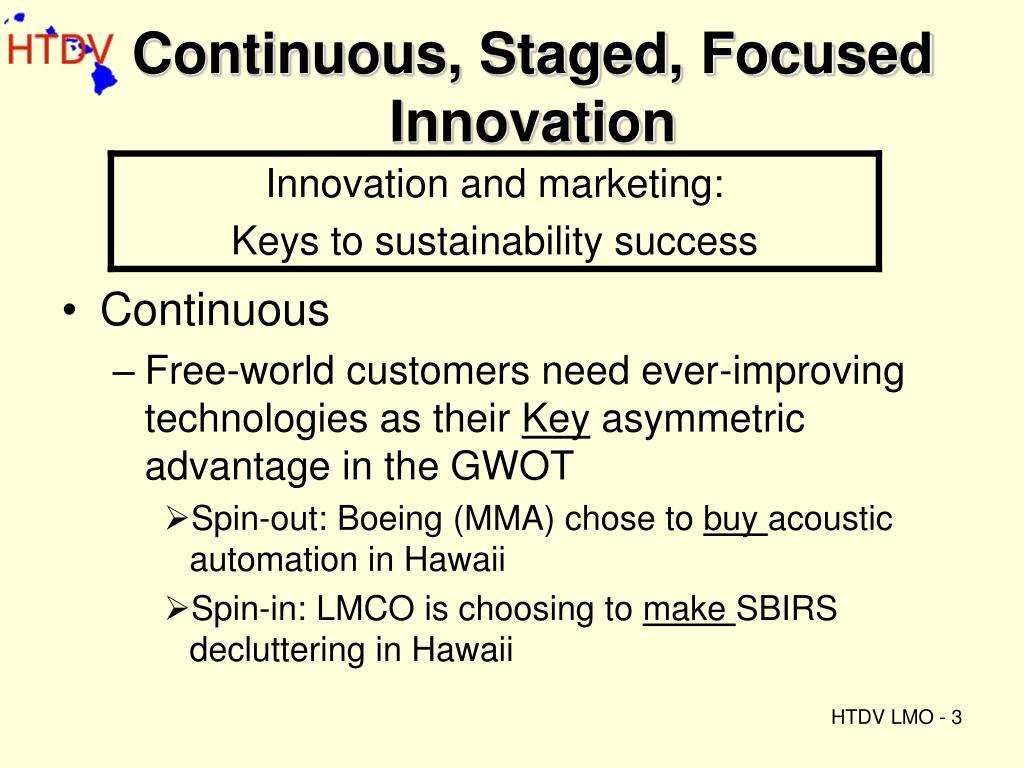 HTDV

Continuous, Staged, Focused Innovation

Innovation and marketing:
Keys to sustainability success

• Continuous
– Free-world customers need ever-improving technologies as their Key asymmetric advantage in the GWOT
➢Spin-out: Boeing (MMA) chose to buy acoustic automation in Hawaii
➢Spin-in: LMCO is choosing to make SBIRS decluttering in Hawaii

HTDV LMO - 3